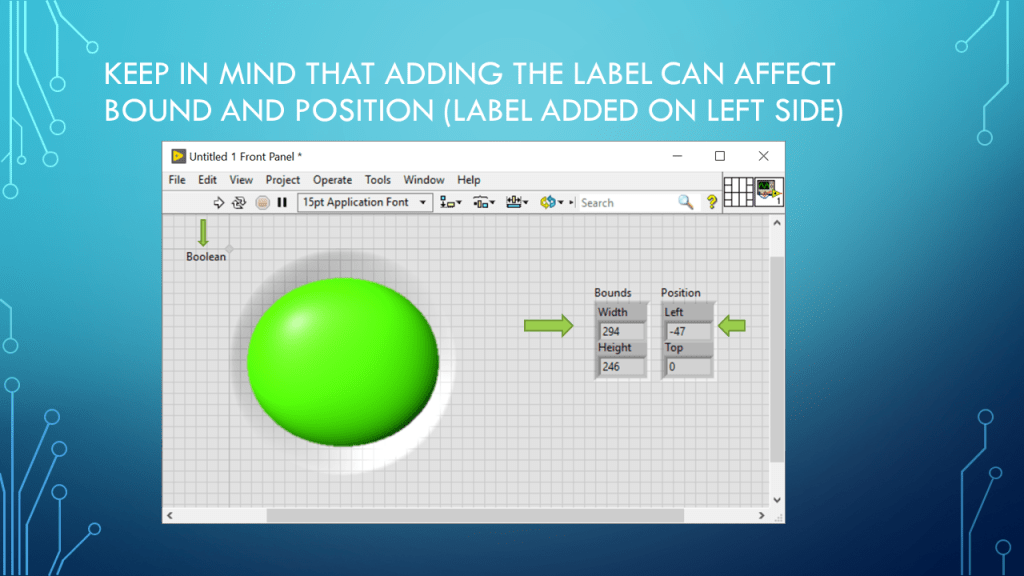 KEEP IN MIND THAT ADDING THE LABEL CAN AFFECT BOUND AND POSITION (LABEL ADDED ON LEFT SIDE)

Untitled 1 Front Panel *

File Edit View Project Operate Tools Window Help

15pt Application Font

Search

Boolean

Bounds
Width
294
Height
246

Position
Left
-47
Top
0